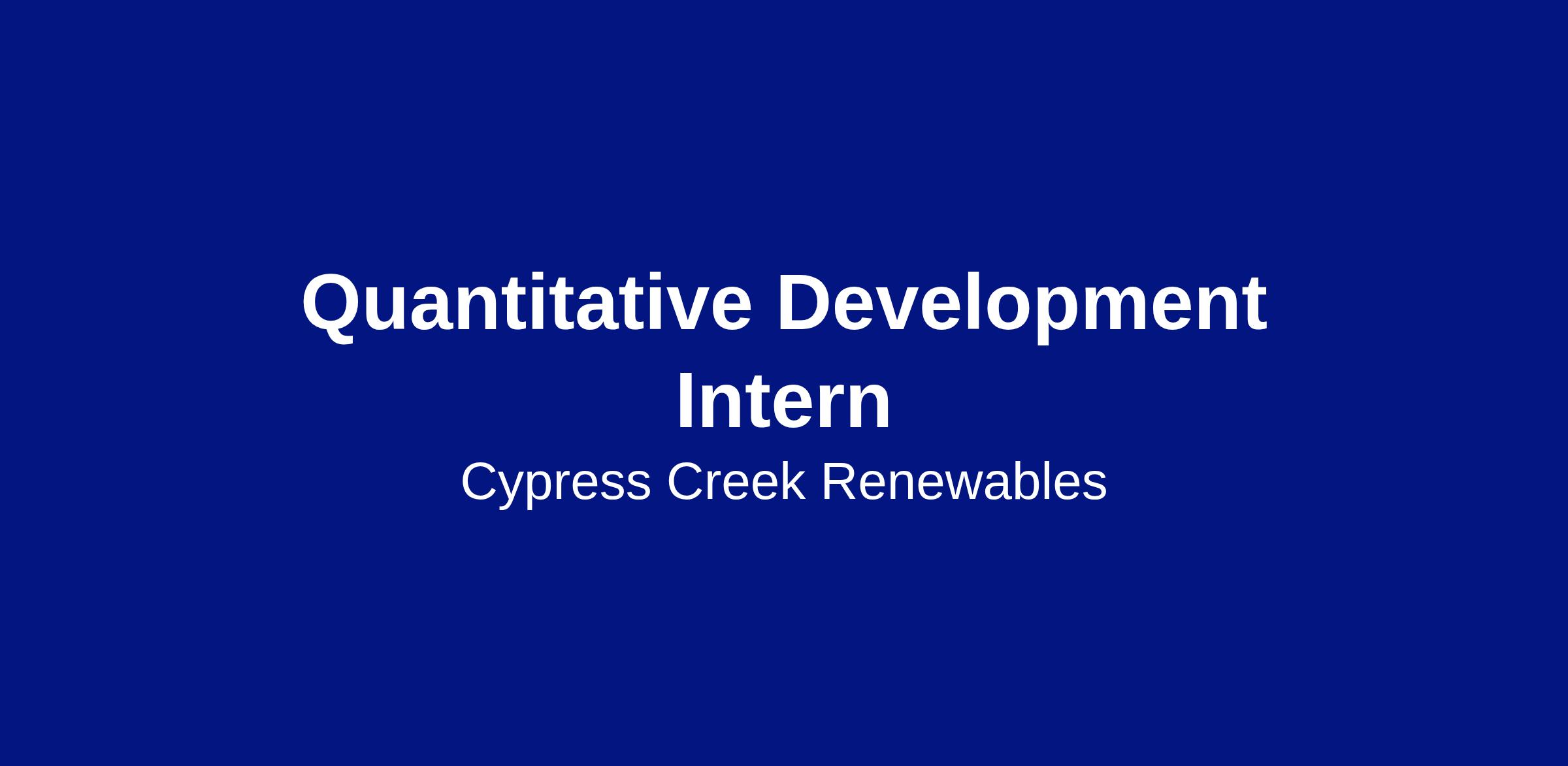 Quantitative Development Intern

Cypress Creek Renewables